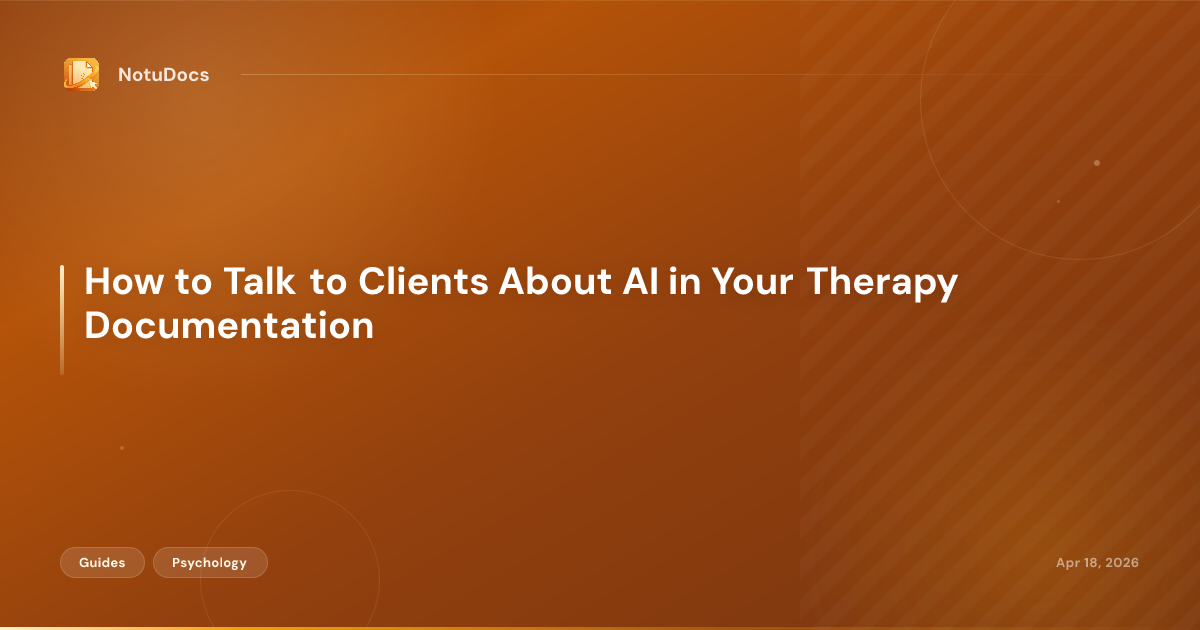 NotuDocs

How to Talk to Clients About AI in Your Therapy Documentation

Guides

Psychology

Apr 18, 2026